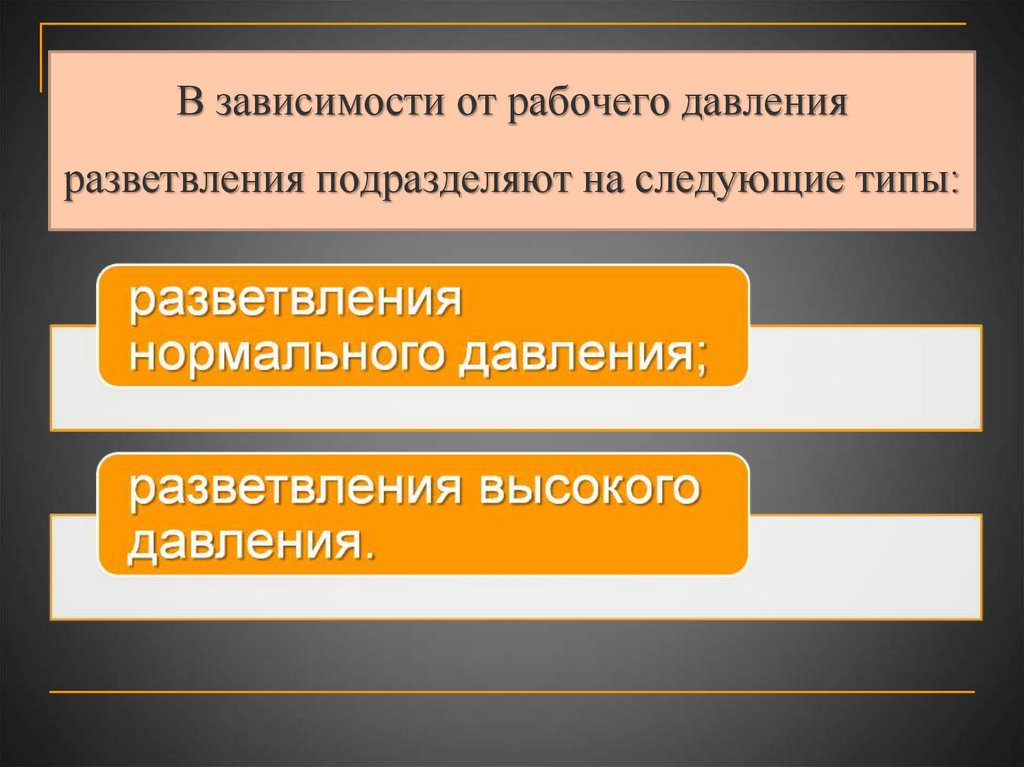 В зависимости от рабочего давления разветвления подразделяют на следующие типы:

разветвления нормального давления;

разветвления высокого давления.